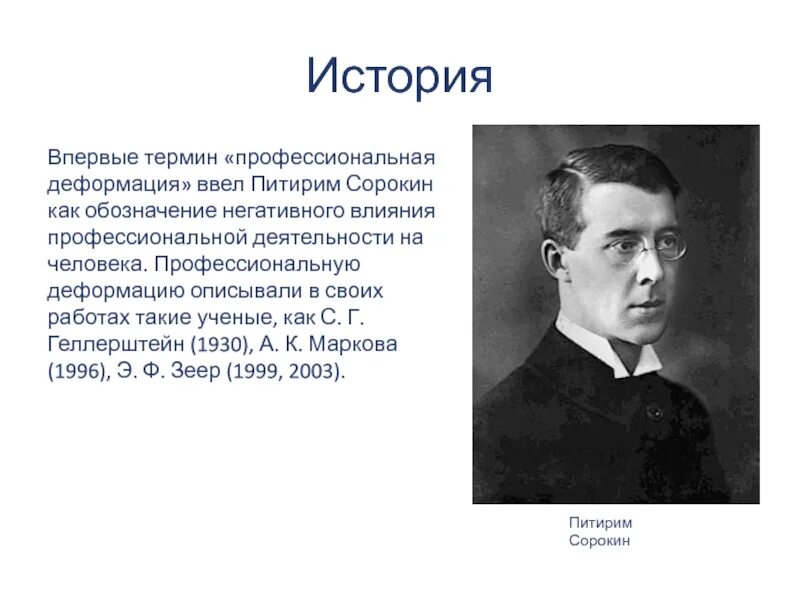 История

Впервые термин «профессиональная деформация» ввел Питирим Сорокин как обозначение негативного влияния профессиональной деятельности на человека. Профессиональную деформацию описывали в своих работах такие ученые, как С. Г. Геллерштейн (1930), А. К. Маркова (1996), Э. Ф. Зеер (1999, 2003).

Питирим Сорокин